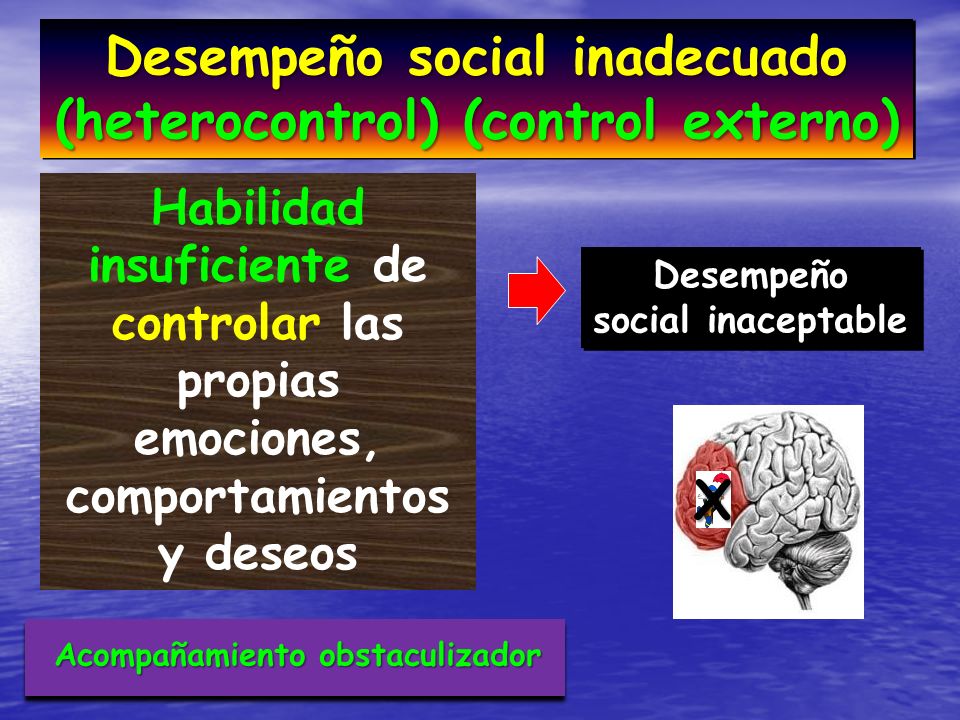 Desempeño social inadecuado (heterocontrol) (control externo)

Habilidad insuficiente de controlar las propias emociones, comportamientos y deseos

Desempeño social inaceptable

X

Acompañamiento obstaculizador